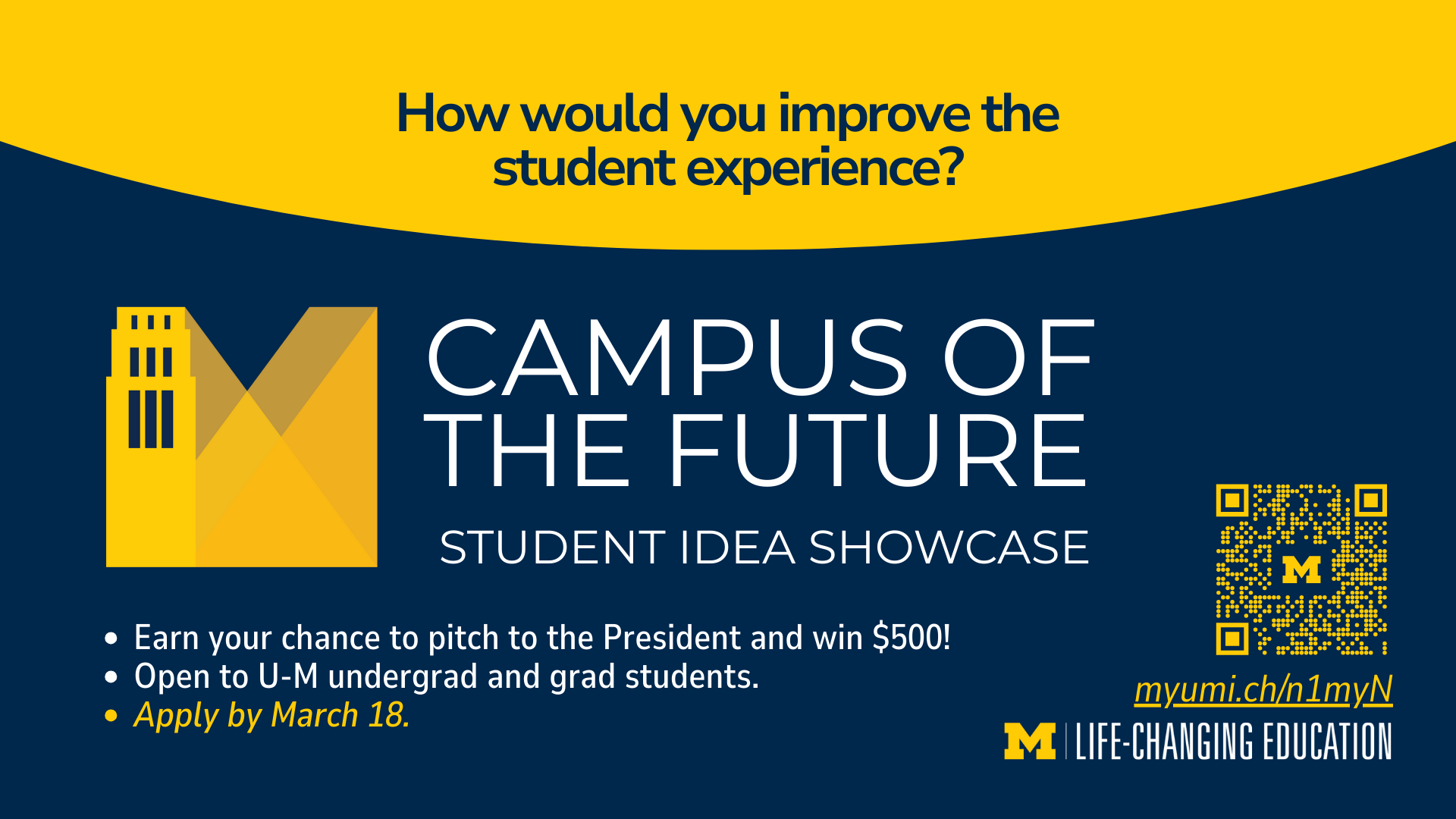 How would you improve the student experience?

CAMPUS OF THE FUTURE

STUDENT IDEA SHOWCASE

• Earn your chance to pitch to the President and win \$500!
• Open to U-M undergrad and grad students.
• Apply by March 18.

M

myumi.ch/n1myN

M | LIFE-CHANGING EDUCATION